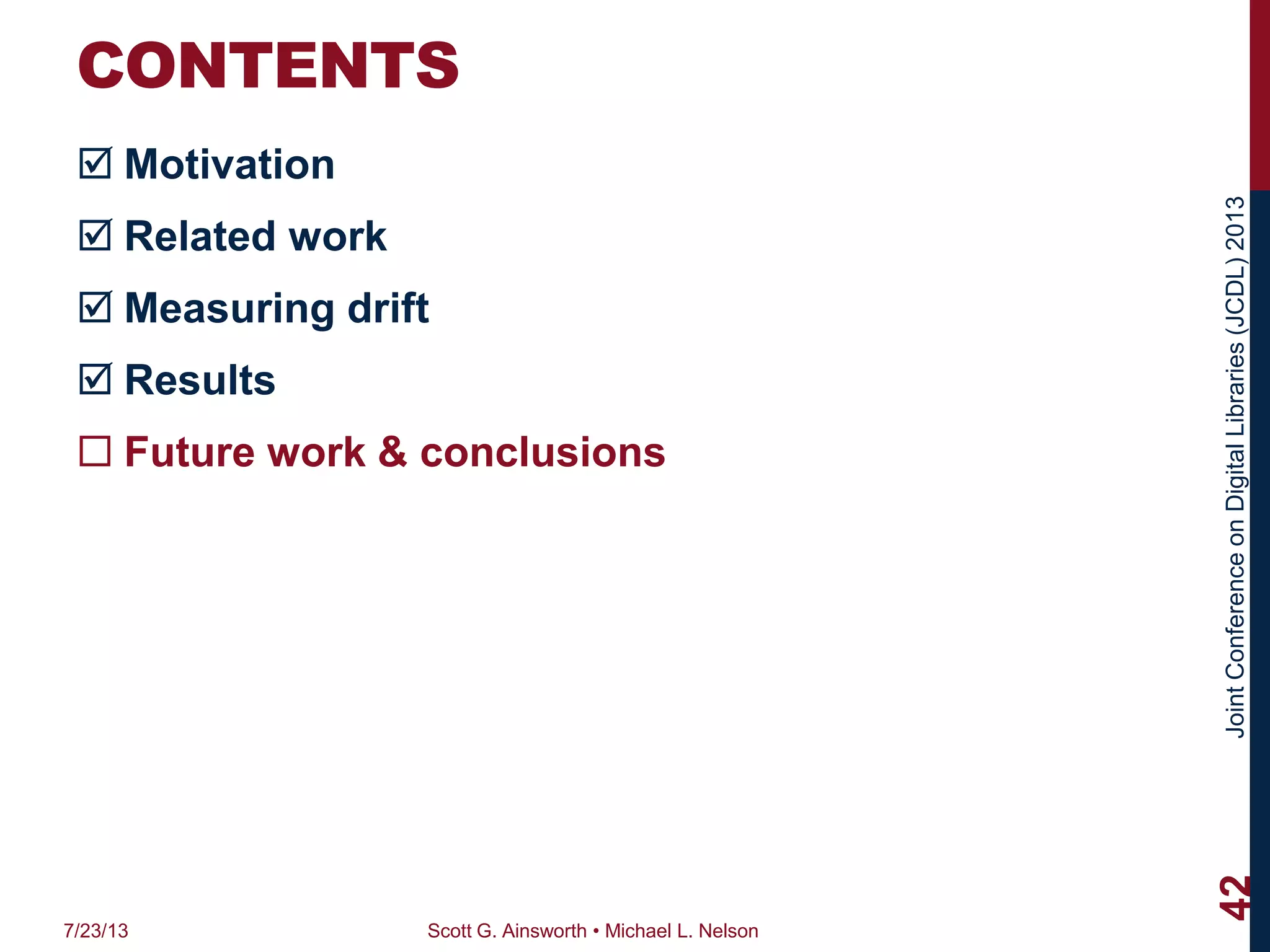 CONTENTS

☑ Motivation

☑ Related work

☑ Measuring drift

☑ Results

☐ Future work & conclusions

Joint Conference on Digital Libraries (JCDL) 2013

42

7/23/13

Scott G. Ainsworth • Michael L. Nelson